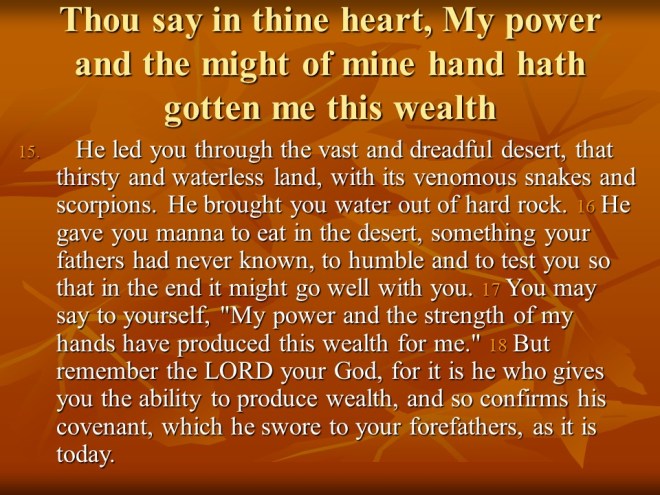 Thou say in thine heart, My power and the might of mine hand hath gotten me this wealth

15. He led you through the vast and dreadful desert, that thirsty and waterless land, with its venomous snakes and scorpions. He brought you water out of hard rock. 16 He gave you manna to eat in the desert, something your fathers had never known, to humble and to test you so that in the end it might go well with you. 17 You may say to yourself, "My power and the strength of my hands have produced this wealth for me." 18 But remember the LORD your God, for it is he who gives you the ability to produce wealth, and so confirms his covenant, which he swore to your forefathers, as it is today.